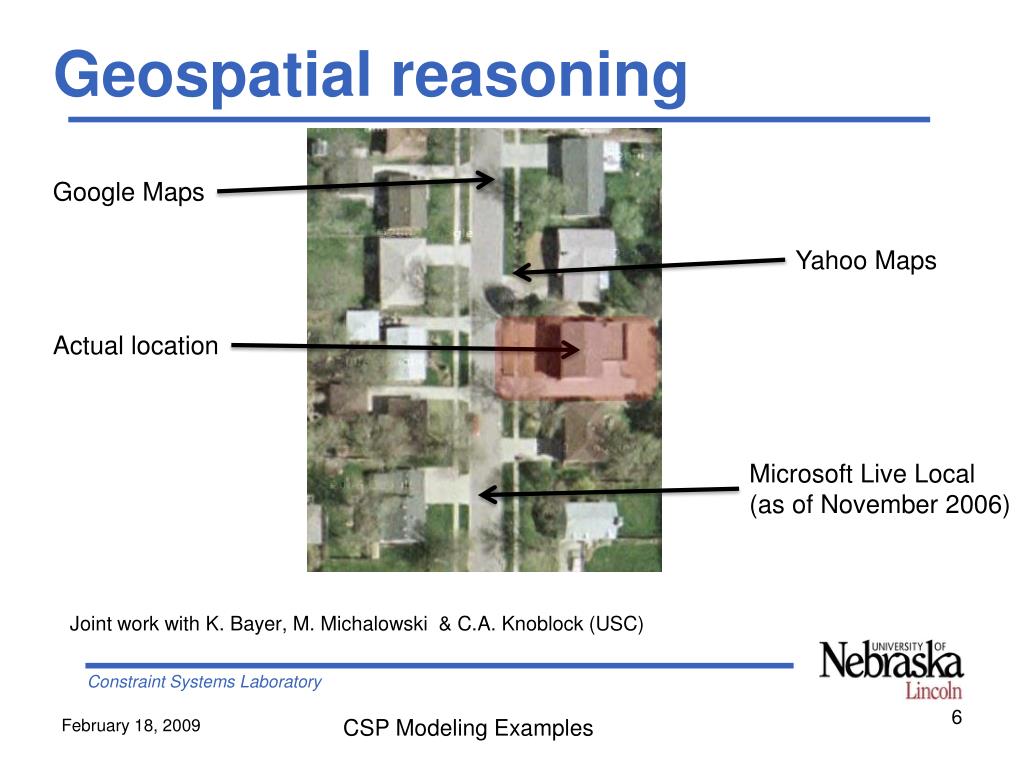 Geospatial reasoning

Google Maps

Yahoo Maps

Actual location

Microsoft Live Local
(as of November 2006)

Joint work with K. Bayer, M. Michalowski & C.A. Knoblock (USC)

Constraint Systems Laboratory

UNIVERSITY OF Nebraska Lincoln

February 18, 2009

CSP Modeling Examples

6